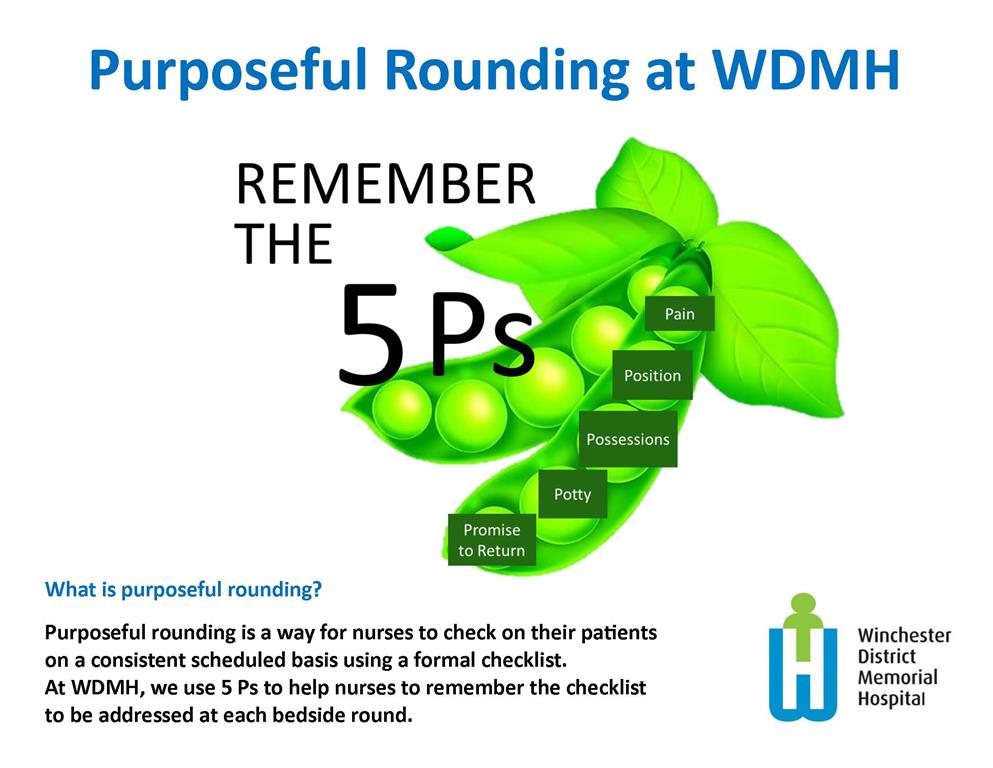 Purposeful Rounding at WDMH

REMEMBER THE 5 Ps

Pain

Position

Possessions

Potty

Promise to Return

What is purposeful rounding?

Purposeful rounding is a way for nurses to check on their patients on a consistent scheduled basis using a formal checklist.
At WDMH, we use 5 Ps to help nurses to remember the checklist to be addressed at each bedside round.

Winchester District Memorial Hospital